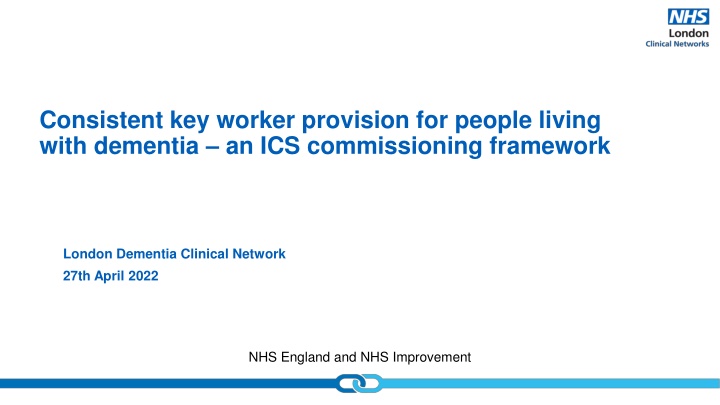 NHS
London
Clinical Networks

Consistent key worker provision for people living with dementia – an ICS commissioning framework

London Dementia Clinical Network

27th April 2022

NHS England and NHS Improvement